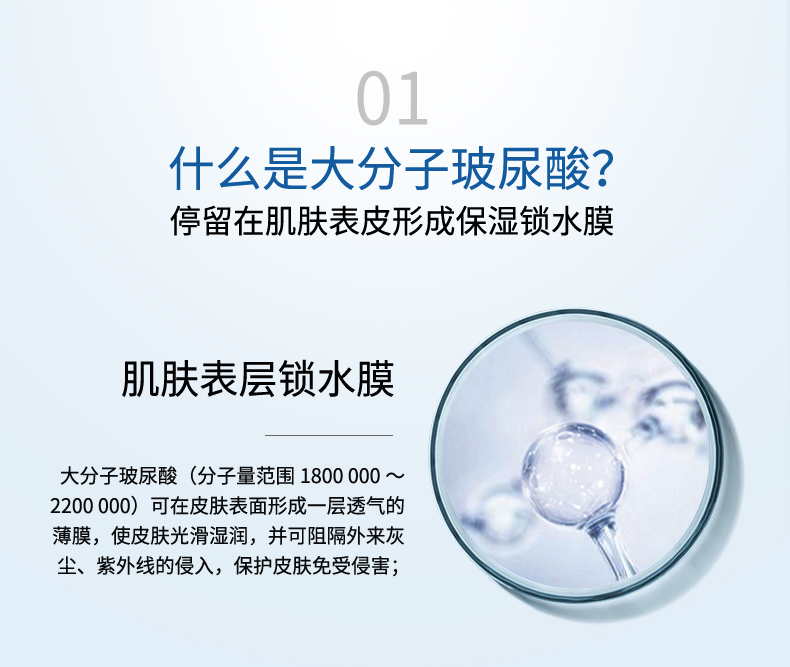 01

什么是大分子玻尿酸?

停留在肌肤表皮形成保湿锁水膜

肌肤表层锁水膜

大分子玻尿酸（分子量范围 1800 000 ～ 2200 000）可在皮肤表面形成一层透气的薄膜，使皮肤光滑湿润，并可阻隔外来灰尘、紫外线的侵入，保护皮肤免受侵害；